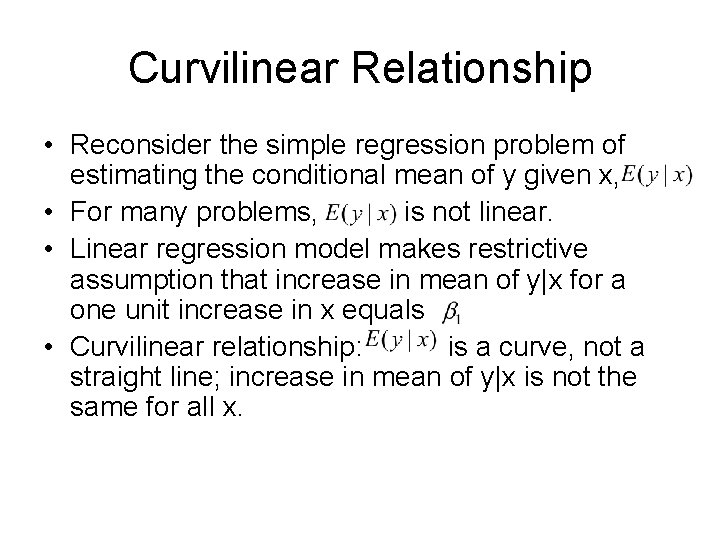 Curvilinear Relationship

• Reconsider the simple regression problem of estimating the conditional mean of y given x, $E(y \mid x)$

• For many problems, $E(y \mid x)$ is not linear.

• Linear regression model makes restrictive assumption that increase in mean of y|x for a one unit increase in x equals $\beta_1$

• Curvilinear relationship: $E(y \mid x)$ is a curve, not a straight line; increase in mean of y|x is not the same for all x.